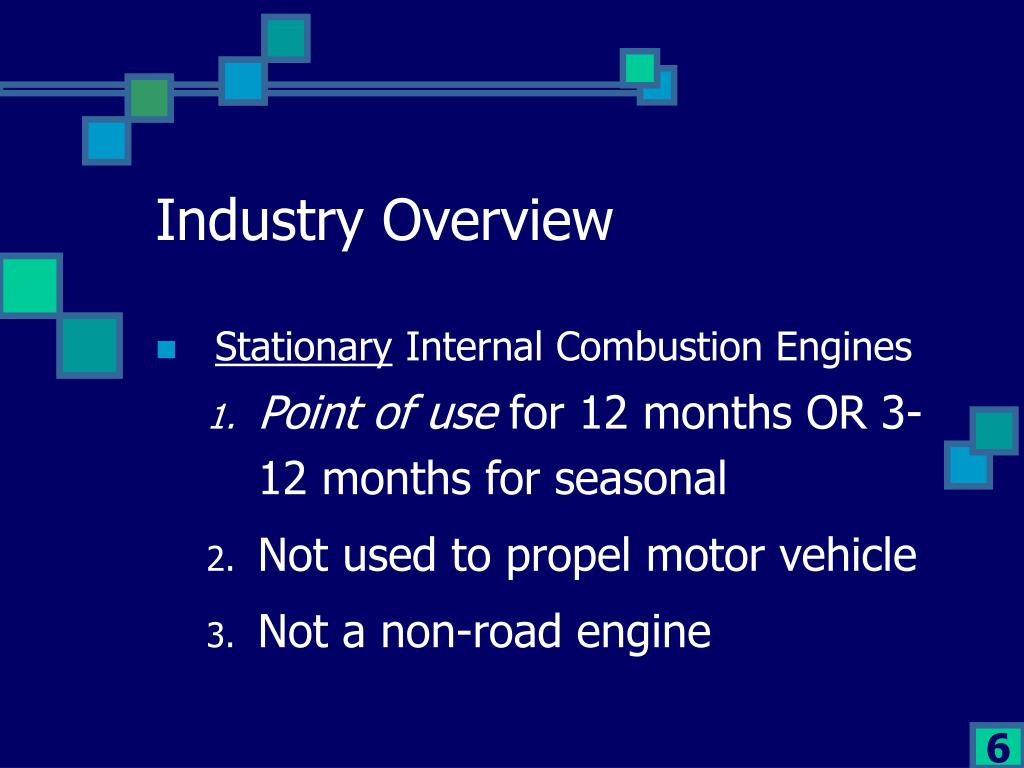 Industry Overview

Stationary Internal Combustion Engines

1. Point of use for 12 months OR 3-12 months for seasonal

2. Not used to propel motor vehicle

3. Not a non-road engine

6